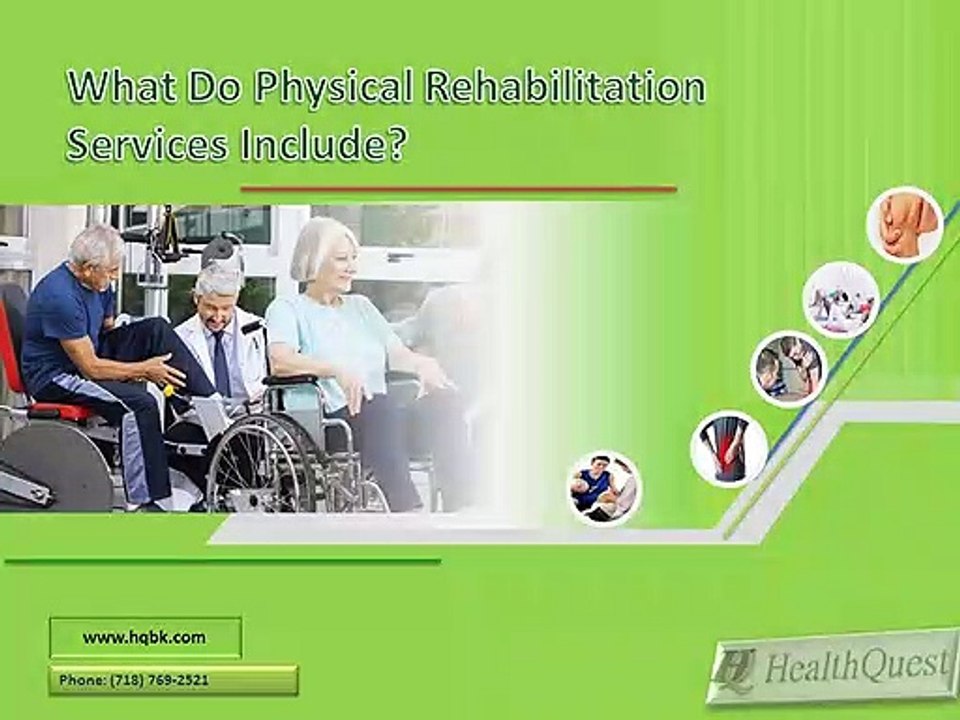 What Do Physical Rehabilitation Services Include?

www.hqbk.com

Phone: (718) 769-2521

HQ HealthQuest